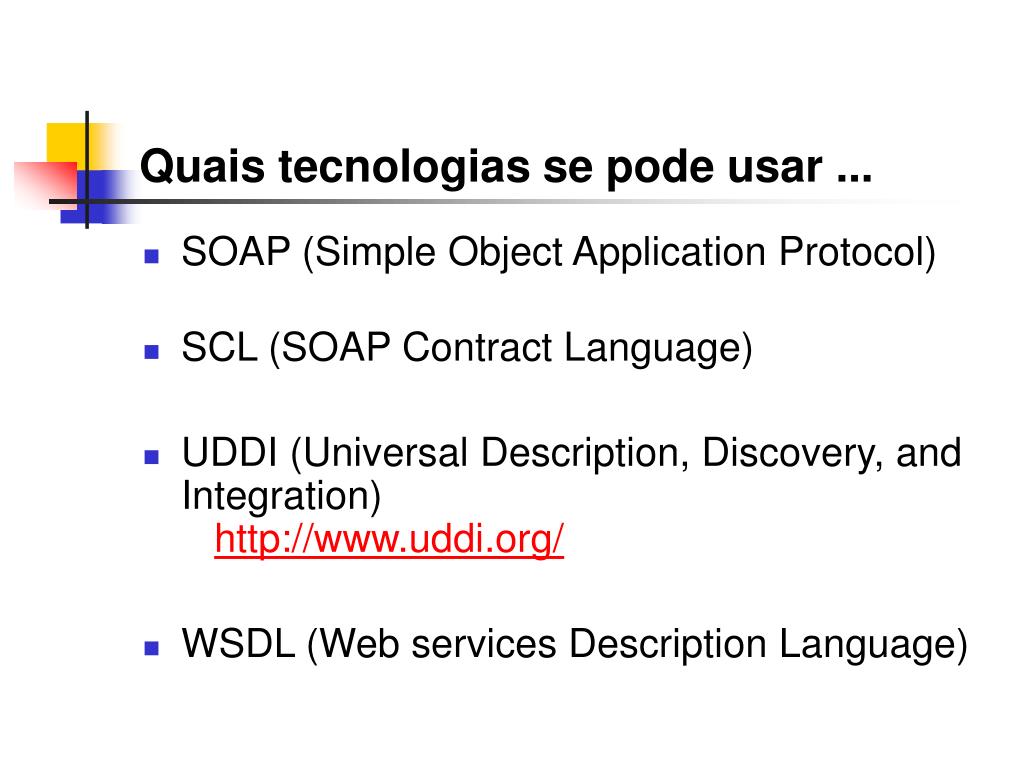 Quais tecnologias se pode usar ...

- SOAP (Simple Object Application Protocol)

- SCL (SOAP Contract Language)

- UDDI (Universal Description, Discovery, and Integration)
http://www.uddi.org/

- WSDL (Web services Description Language)